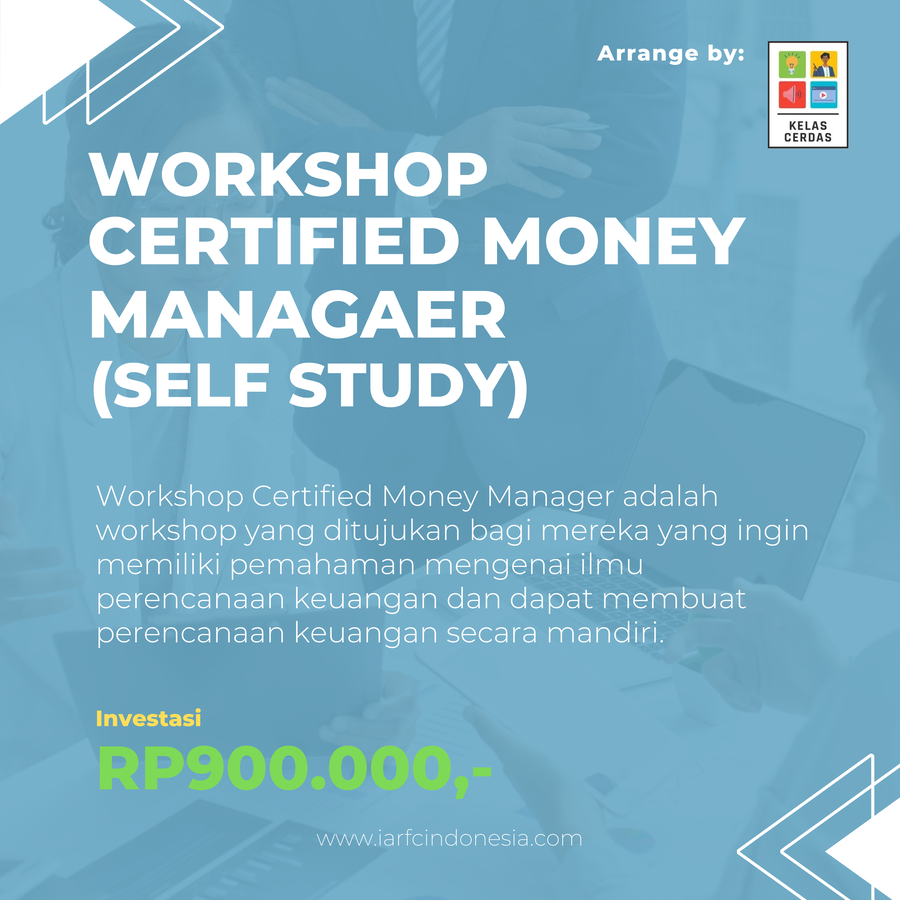 Arrange by:

KELAS CERDAS

WORKSHOP CERTIFIED MONEY MANAGAER (SELF STUDY)

Workshop Certified Money Manager adalah workshop yang ditujukan bagi mereka yang ingin memiliki pemahaman mengenai ilmu perencanaan keuangan dan dapat membuat perencanaan keuangan secara mandiri.

Investasi

RP900.000,-

www.iarfcindonesia.com